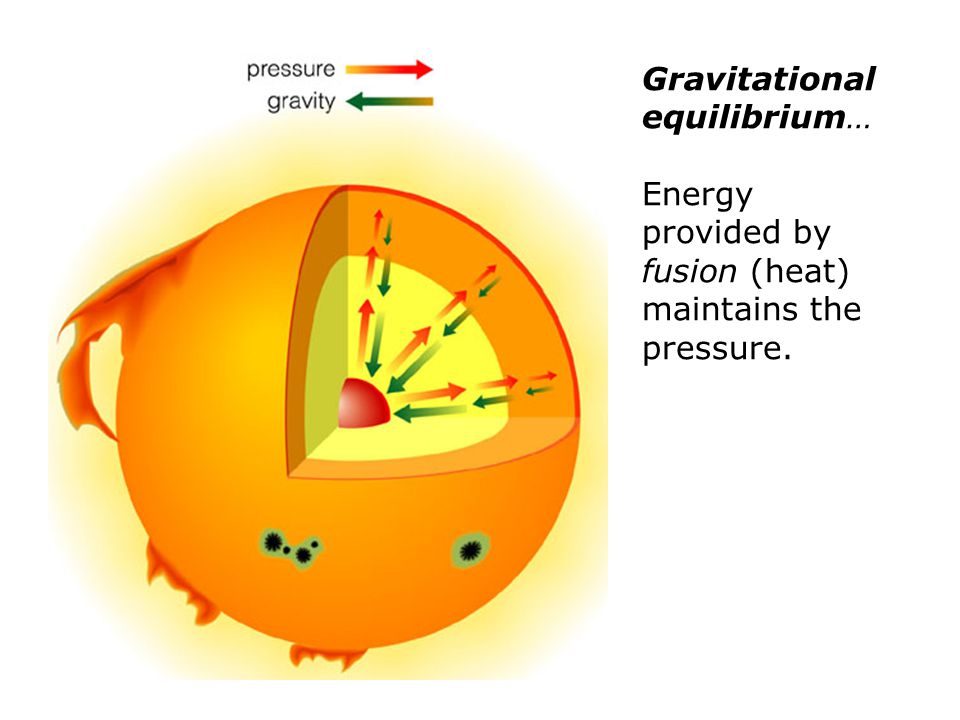 pressure
gravity

Gravitational equilibrium…

Energy provided by fusion (heat) maintains the pressure.